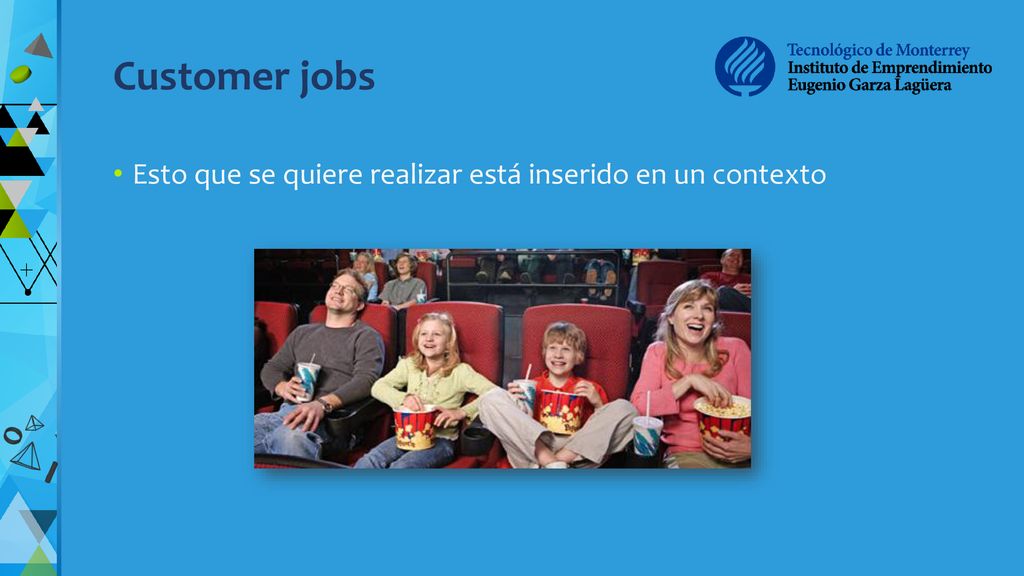 Customer jobs

Tecnológico de Monterrey
Instituto de Emprendimiento
Eugenio Garza Lagüera

• Esto que se quiere realizar está inserido en un contexto